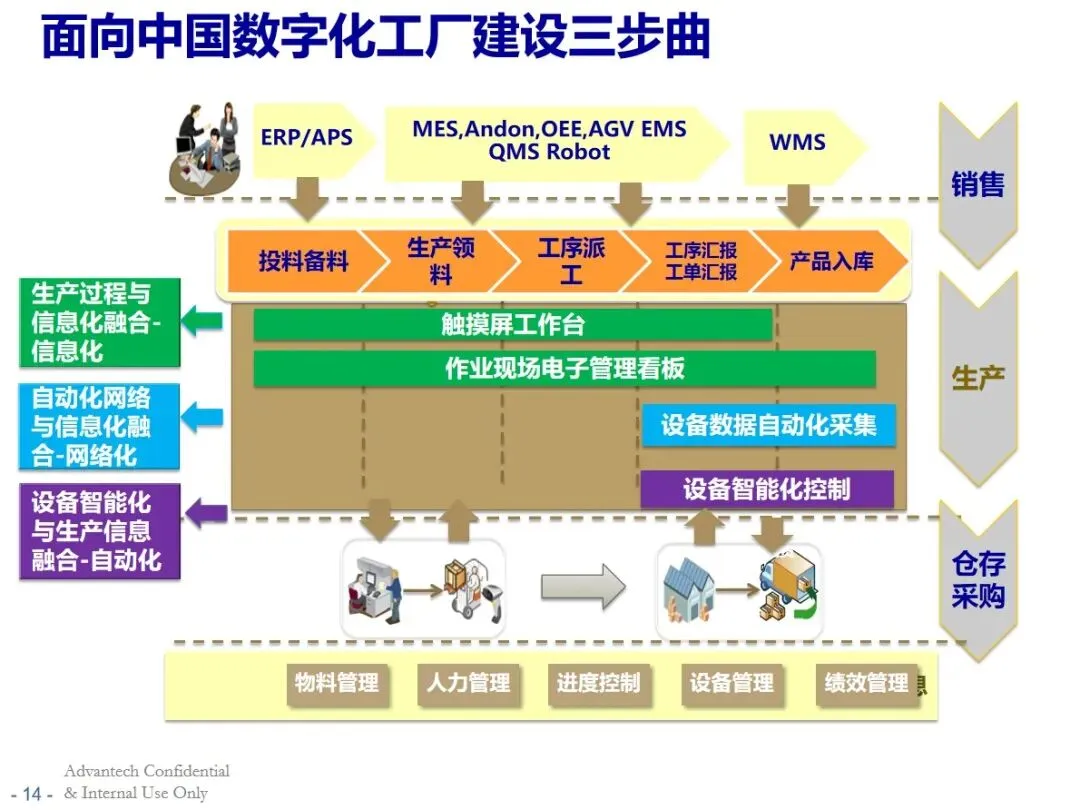 面向中国数字化工厂建设三步曲

ERP/APS

MES,Andon,OEE,AGV EMS QMS Robot

WMS

销售

投料备料

生产领料

工序派工

工序汇报 工单汇报

产品入库

生产过程与信息化融合-信息化

自动化网络与信息化融合-网络化

设备智能化与生产信息融合-自动化

触摸屏工作台

作业现场电子管理看板

设备数据自动化采集

设备智能化控制

生产

仓存采购

物料管理

人力管理

进度控制

设备管理

绩效管理

- 14 -

Advantech Confidential & Internal Use Only